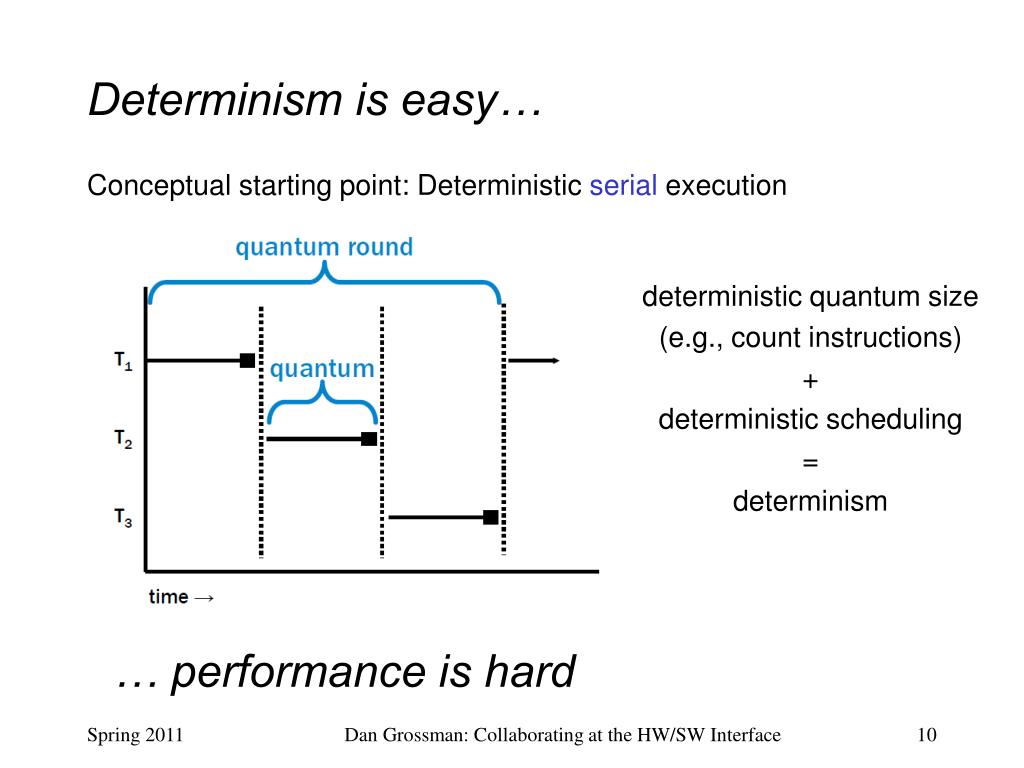 Determinism is easy…

Conceptual starting point: Deterministic serial execution

quantum round

$T_1$

quantum

$T_2$

$T_3$

time →

deterministic quantum size
(e.g., count instructions)
+
deterministic scheduling
=
determinism

… performance is hard

Spring 2011

Dan Grossman: Collaborating at the HW/SW Interface

10